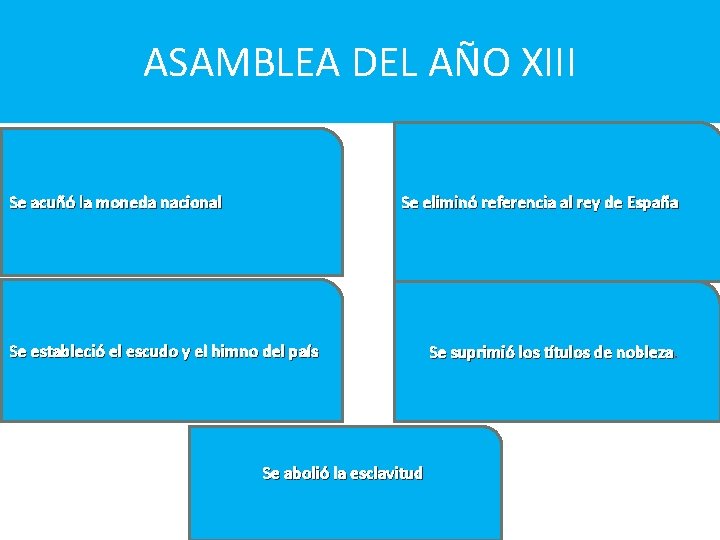 ASAMBLEA DEL AÑO XIII

Se acuñó la moneda nacional

Se eliminó referencia al rey de España

Se estableció el escudo y el himno del país

Se suprimió los títulos de nobleza.

Se abolió la esclavitud